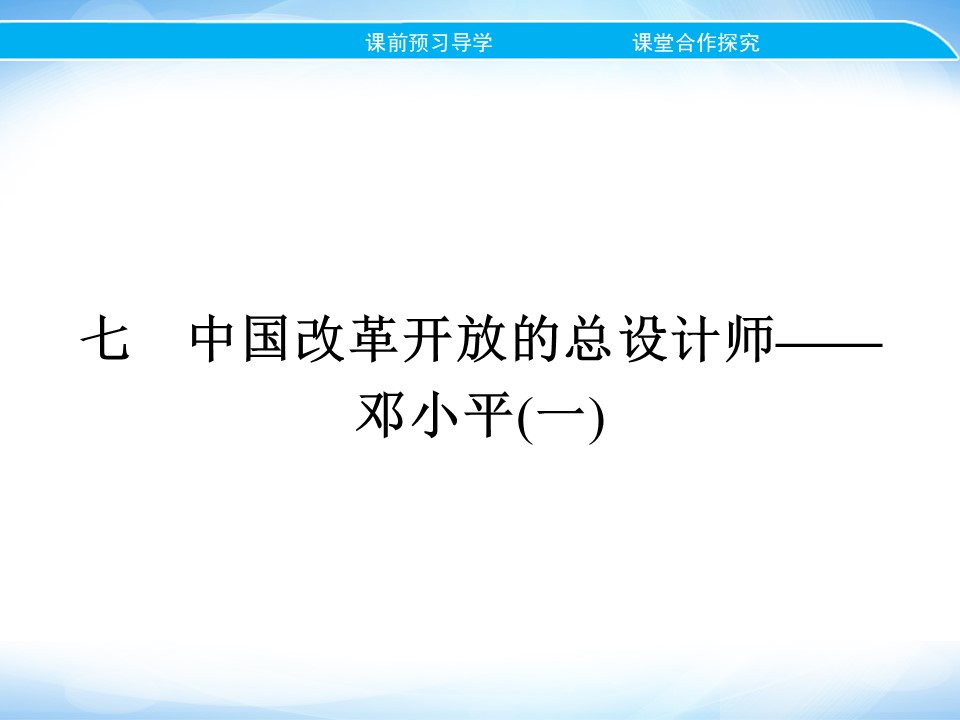 课前预习导学　　课堂合作探究

七　中国改革开放的总设计师——邓小平(一)